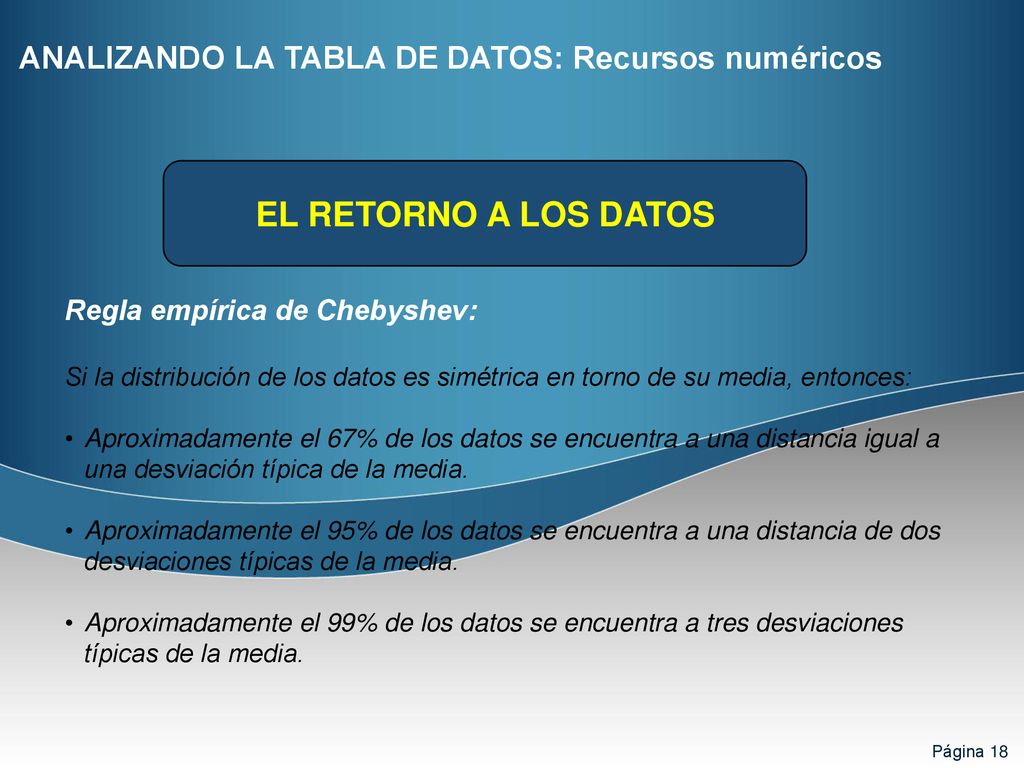 ANALIZANDO LA TABLA DE DATOS: Recursos numéricos

EL RETORNO A LOS DATOS

Regla empírica de Chebyshev:

Si la distribución de los datos es simétrica en torno de su media, entonces:

• Aproximadamente el 67% de los datos se encuentra a una distancia igual a una desviación típica de la media.

• Aproximadamente el 95% de los datos se encuentra a una distancia de dos desviaciones típicas de la media.

• Aproximadamente el 99% de los datos se encuentra a tres desviaciones típicas de la media.

Página 18